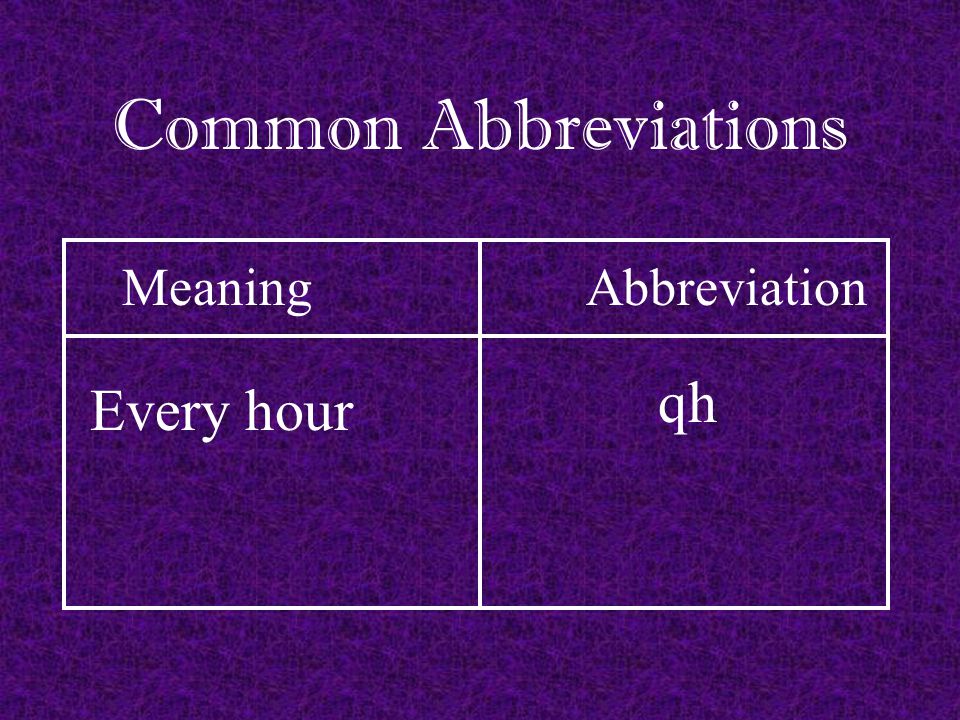 Common Abbreviations

| Meaning | Abbreviation |
|---|---|
| Every hour | qh |